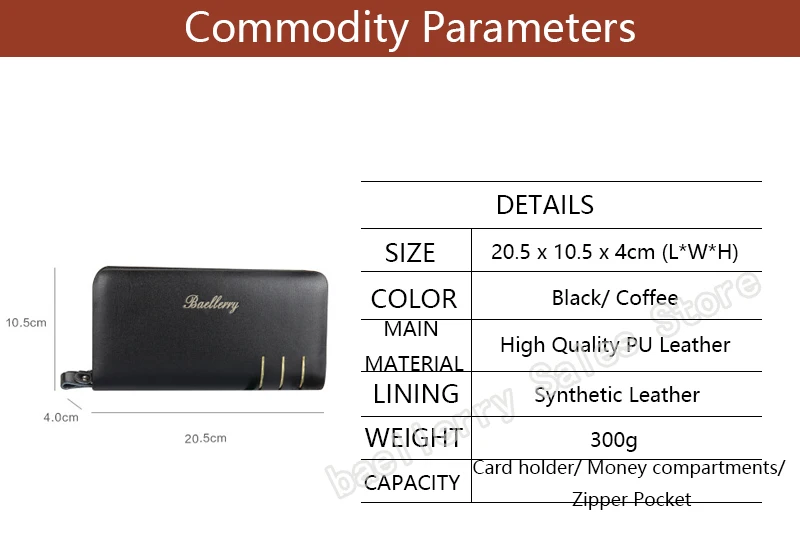 Commodity Parameters

10.5cm

Baellerry

4.0cm

20.5cm

| DETAILS | |
|---|---|
| SIZE | 20.5 x 10.5 x 4cm (L*W*H) |
| COLOR | Black/ Coffee |
| MAIN MATERIAL | High Quality PU Leather |
| LINING | Synthetic Leather |
| WEIGHT | 300g |
| CAPACITY | Card holder/ Money compartments/ Zipper Pocket |

baellerry Sales Store